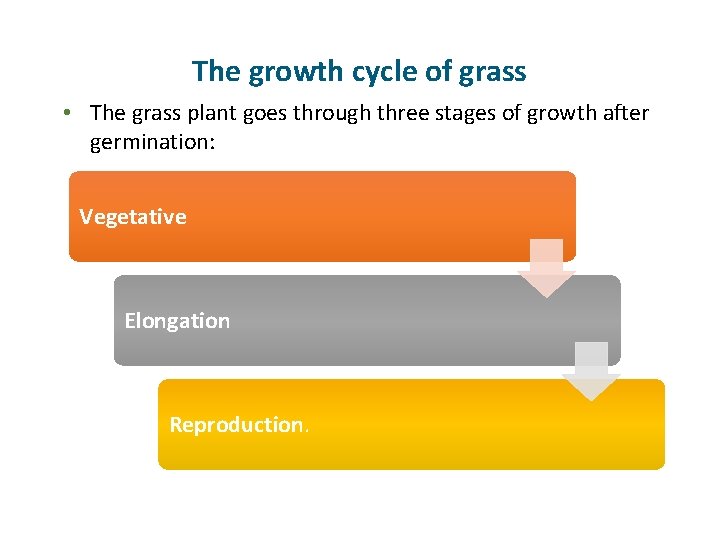 The growth cycle of grass

• The grass plant goes through three stages of growth after germination:

Vegetative

Elongation

Reproduction.